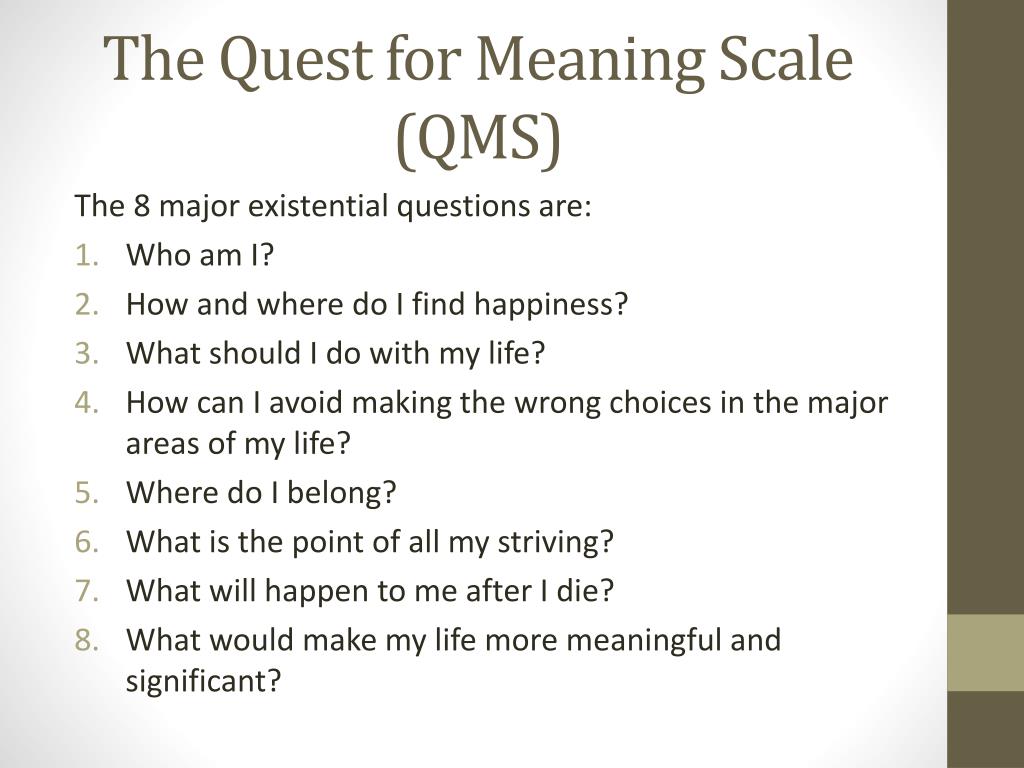 The Quest for Meaning Scale (QMS)

The 8 major existential questions are:

1. Who am I?
2. How and where do I find happiness?
3. What should I do with my life?
4. How can I avoid making the wrong choices in the major areas of my life?
5. Where do I belong?
6. What is the point of all my striving?
7. What will happen to me after I die?
8. What would make my life more meaningful and significant?